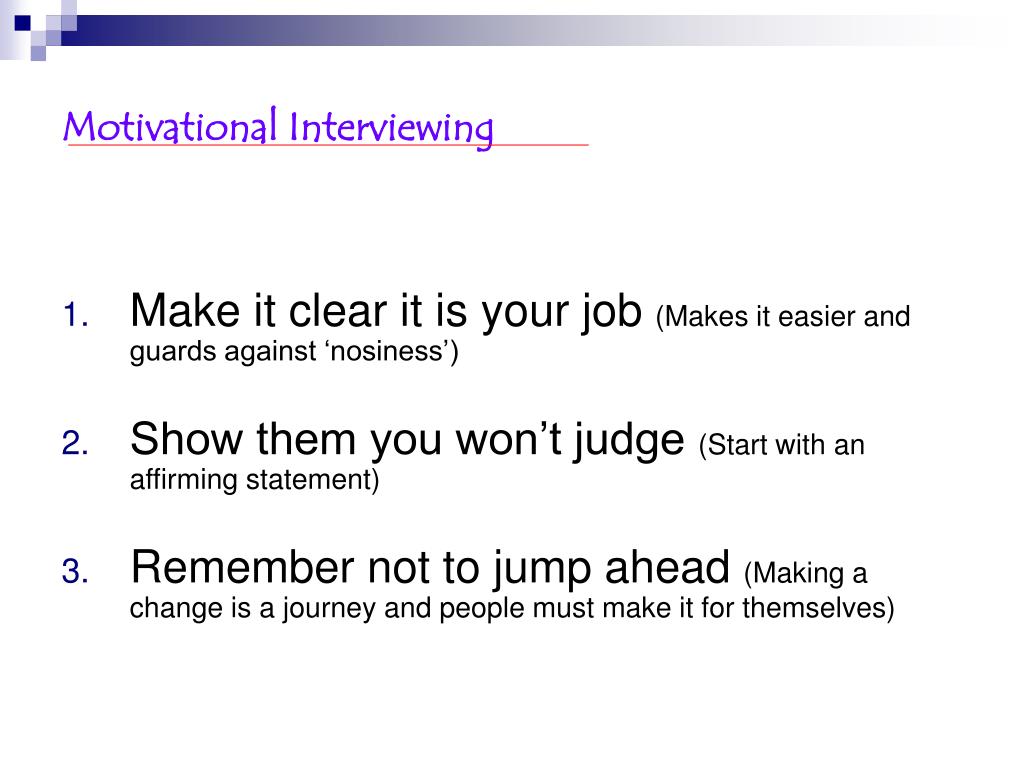 Motivational Interviewing

1. Make it clear it is your job (Makes it easier and guards against ‘nosiness’)

2. Show them you won’t judge (Start with an affirming statement)

3. Remember not to jump ahead (Making a change is a journey and people must make it for themselves)